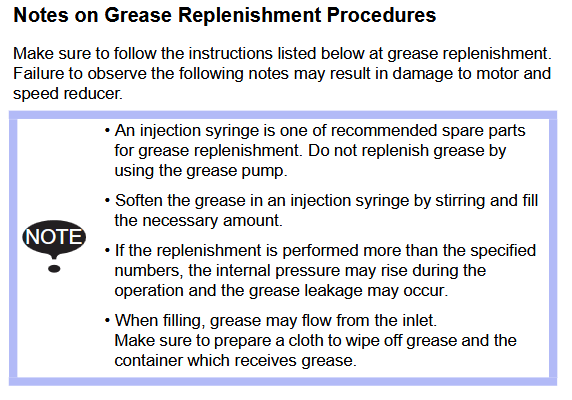 Notes on Grease Replenishment Procedures

Make sure to follow the instructions listed below at grease replenishment. Failure to observe the following notes may result in damage to motor and speed reducer.

NOTE

• An injection syringe is one of recommended spare parts for grease replenishment. Do not replenish grease by using the grease pump.

• Soften the grease in an injection syringe by stirring and fill the necessary amount.

• If the replenishment is performed more than the specified numbers, the internal pressure may rise during the operation and the grease leakage may occur.

• When filling, grease may flow from the inlet.
Make sure to prepare a cloth to wipe off grease and the container which receives grease.